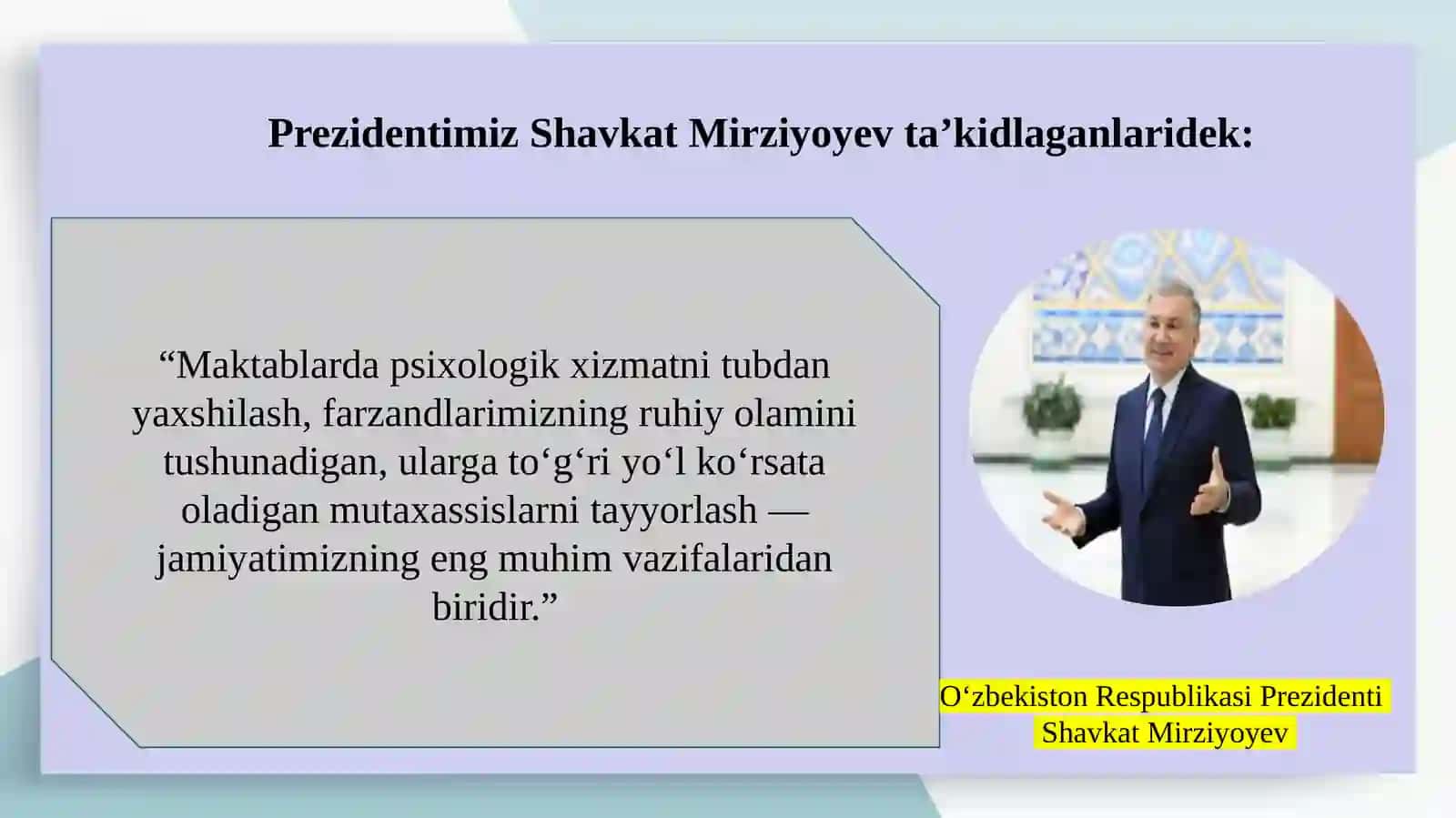 Prezidentimiz Shavkat Mirziyoyev ta’kidlaganlaridek:

“Maktablarda psixologik xizmatni tubdan yaxshilash, farzandlarimizning ruhiy olamini tushunadigan, ularga to‘g‘ri yo‘l ko‘rsata oladigan mutaxassislarni tayyorlash — jamiyatimizning eng muhim vazifalaridan biridir.”

O‘zbekiston Respublikasi Prezidenti
Shavkat Mirziyoyev